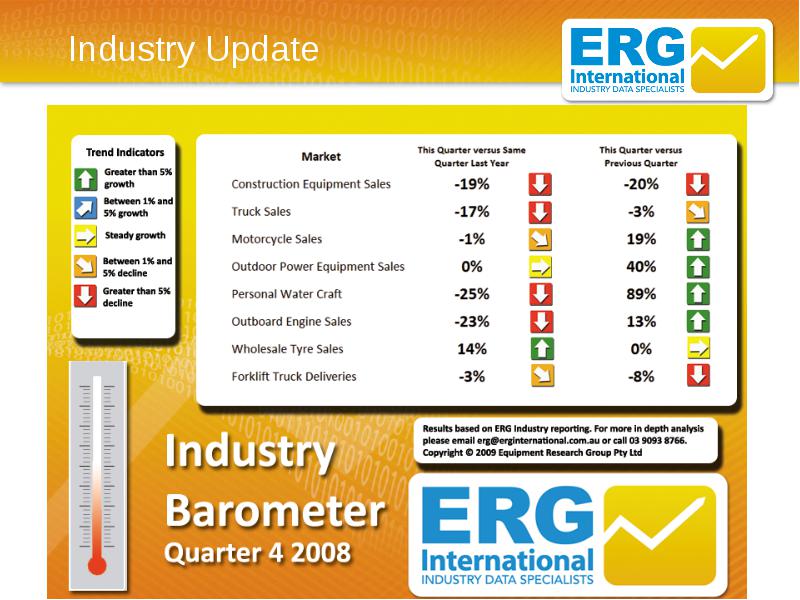 Industry Update

ERG International INDUSTRY DATA SPECIALISTS

Trend Indicators

Greater than 5% growth

Between 1% and 5% growth

Steady growth

Between 1% and 5% decline

Greater than 5% decline

| Market | This Quarter versus Same Quarter Last Year | This Quarter versus Previous Quarter |
|---|---|---|
| Construction Equipment Sales | -19% | -20% |
| Truck Sales | -17% | -3% |
| Motorcycle Sales | -1% | 19% |
| Outdoor Power Equipment Sales | 0% | 40% |
| Personal Water Craft | -25% | 89% |
| Outboard Engine Sales | -23% | 13% |
| Wholesale Tyre Sales | 14% | 0% |
| Forklift Truck Deliveries | -3% | -8% |

Results based on ERG Industry reporting. For more in depth analysis please email erg@erginternational.com.au or call 03 9093 8766. Copyright © 2009 Equipment Research Group Pty Ltd

Industry Barometer Quarter 4 2008

ERG International INDUSTRY DATA SPECIALISTS